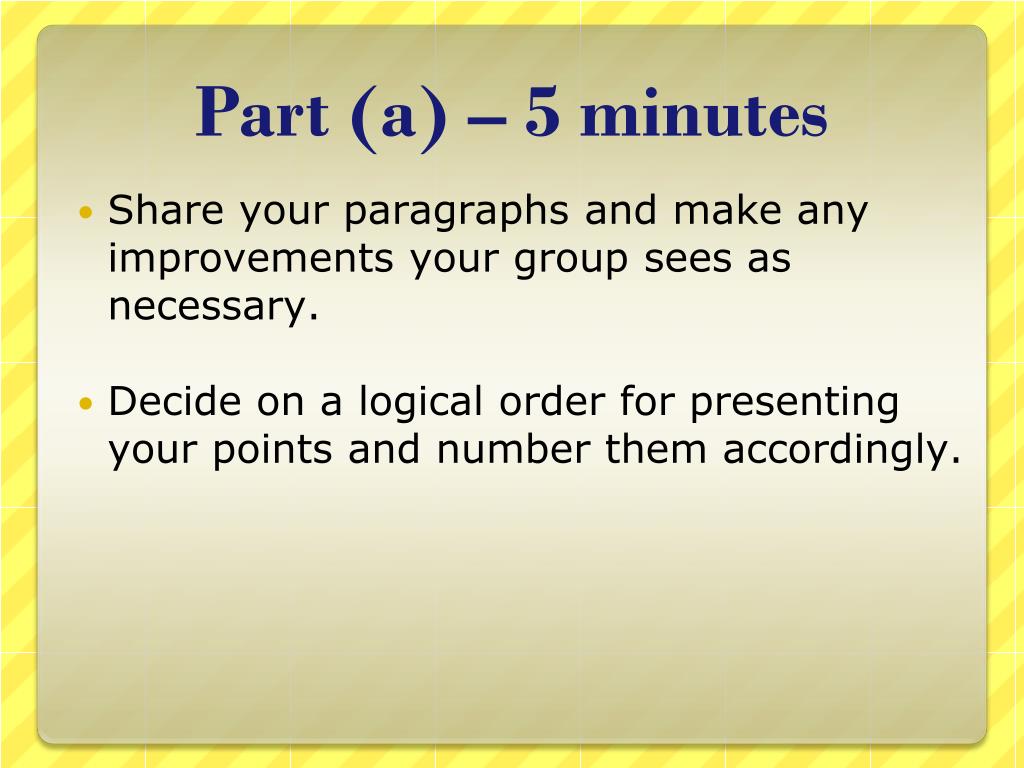 Part (a) – 5 minutes

• Share your paragraphs and make any improvements your group sees as necessary.

• Decide on a logical order for presenting your points and number them accordingly.